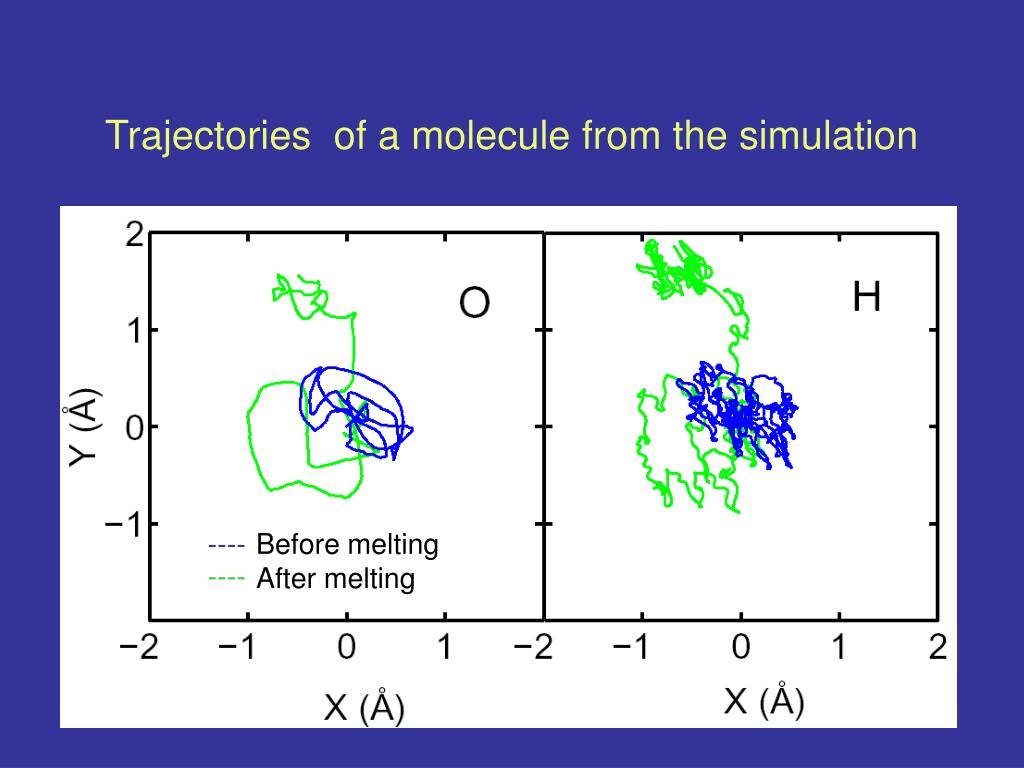 Trajectories of a molecule from the simulation

2
1
0
−1
Y (Å)
O
H
---- Before melting
---- After melting
−2
−1
0
1
−2
−1
0
1
2
X (Å)
X (Å)